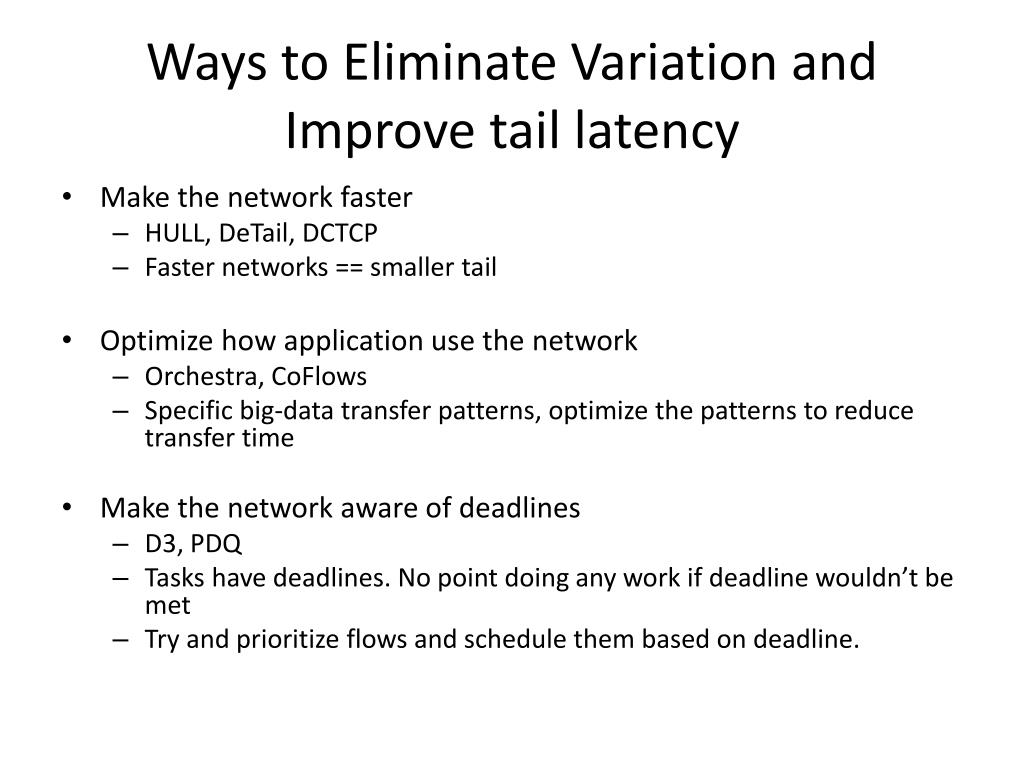 Ways to Eliminate Variation and Improve tail latency

• Make the network faster
– HULL, DeTail, DCTCP
– Faster networks == smaller tail

• Optimize how application use the network
– Orchestra, CoFlows
– Specific big-data transfer patterns, optimize the patterns to reduce transfer time

• Make the network aware of deadlines
– D3, PDQ
– Tasks have deadlines. No point doing any work if deadline wouldn't be met
– Try and prioritize flows and schedule them based on deadline.